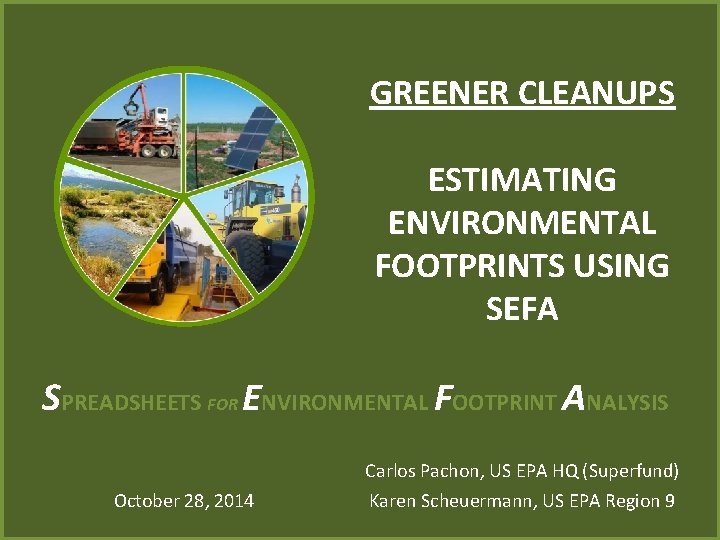 GREENER CLEANUPS

ESTIMATING ENVIRONMENTAL FOOTPRINTS USING SEFA

SPREADSHEETS FOR ENVIRONMENTAL FOOTPRINT ANALYSIS

Carlos Pachon, US EPA HQ (Superfund)

October 28, 2014

Karen Scheuermann, US EPA Region 9